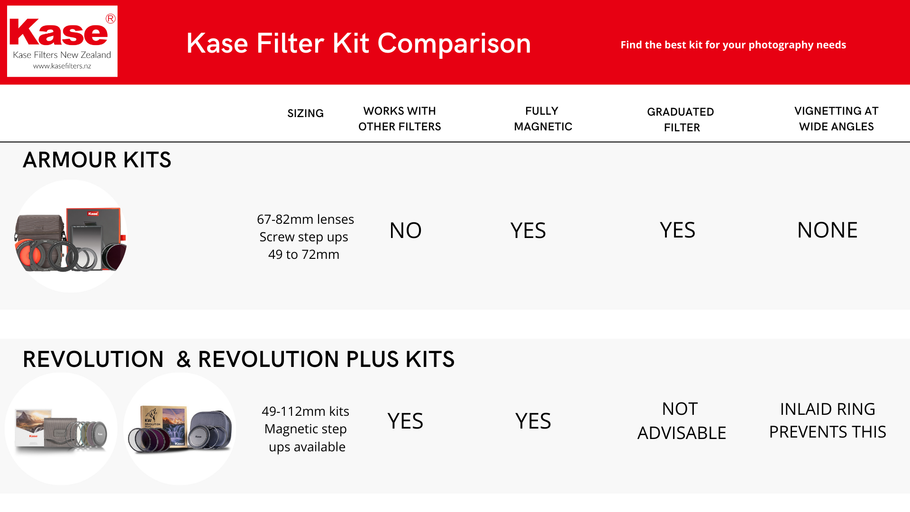 Kase®
Kase Filters New Zealand
www.kasefilters.nz

Kase Filter Kit Comparison

Find the best kit for your photography needs

| | SIZING | WORKS WITH OTHER FILTERS | FULLY MAGNETIC | GRADUATED FILTER | VIGNETTING AT WIDE ANGLES |
|---|---|---|---|---|---|
| ARMOUR KITS | 67-82mm lenses Screw step ups 49 to 72mm | NO | YES | YES | NONE |
| REVOLUTION & REVOLUTION PLUS KITS | 49-112mm kits Magnetic step ups available | YES | YES | NOT ADVISABLE | INLAID RING PREVENTS THIS |